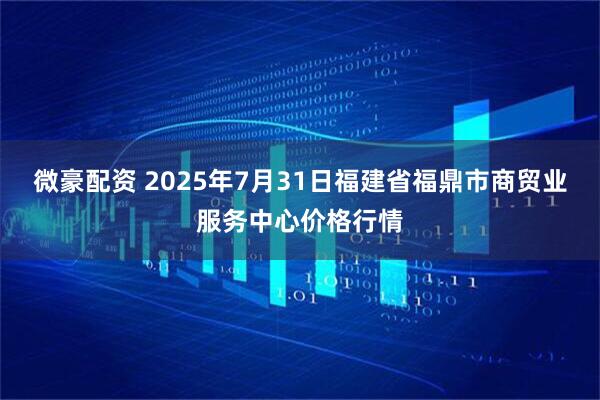 微豪配资 2025年7月31日福建省福鼎市商贸业服务中心价格行情